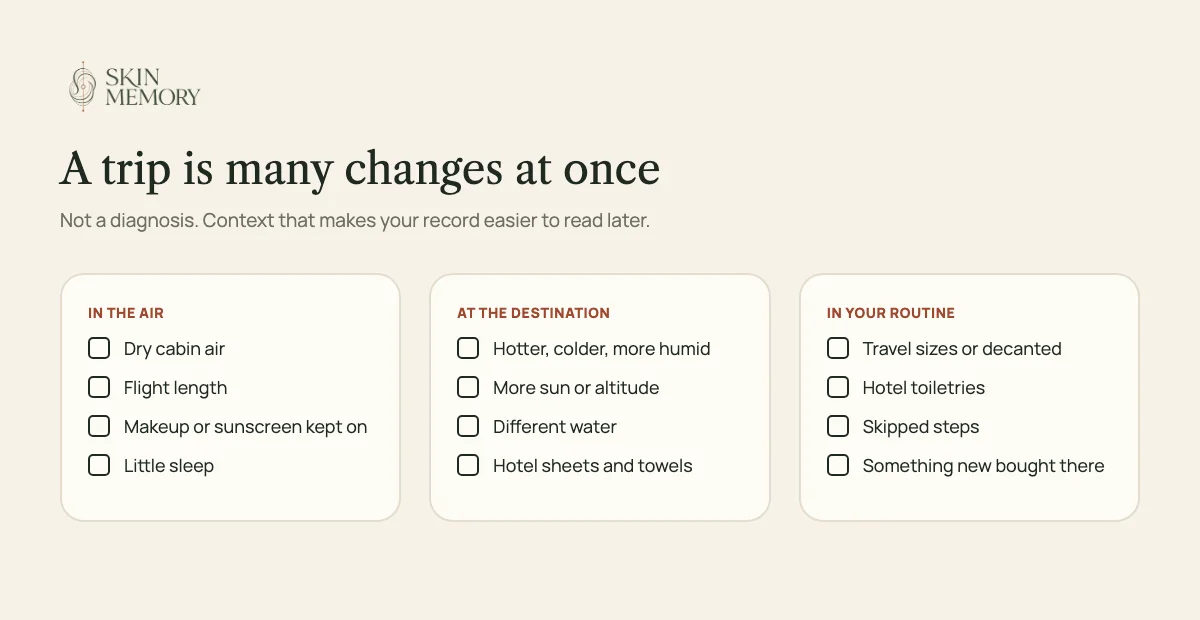 SKIN
MEMORY

A trip is many changes at once

Not a diagnosis. Context that makes your record easier to read later.

IN THE AIR
☐ Dry cabin air
☐ Flight length
☐ Makeup or sunscreen kept on
☐ Little sleep

AT THE DESTINATION
☐ Hotter, colder, more humid
☐ More sun or altitude
☐ Different water
☐ Hotel sheets and towels

IN YOUR ROUTINE
☐ Travel sizes or decanted
☐ Hotel toiletries
☐ Skipped steps
☐ Something new bought there